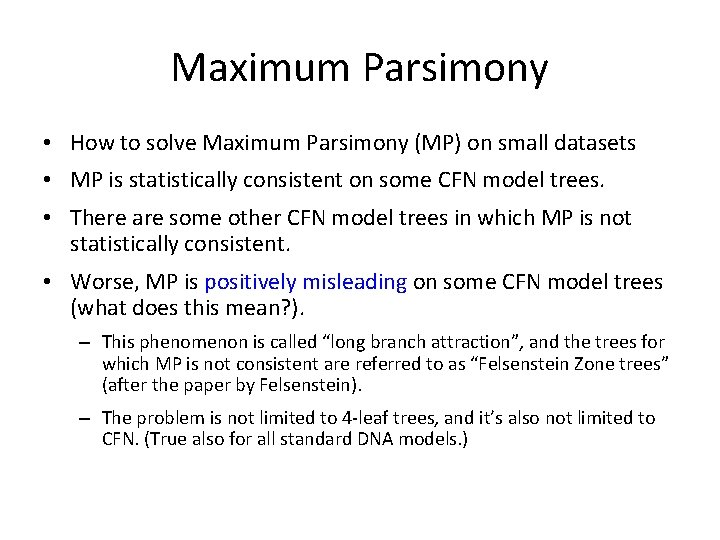 Maximum Parsimony

• How to solve Maximum Parsimony (MP) on small datasets
• MP is statistically consistent on some CFN model trees.
• There are some other CFN model trees in which MP is not statistically consistent.
• Worse, MP is positively misleading on some CFN model trees (what does this mean?).
– This phenomenon is called “long branch attraction”, and the trees for which MP is not consistent are referred to as “Felsenstein Zone trees” (after the paper by Felsenstein).
– The problem is not limited to 4-leaf trees, and it’s also not limited to CFN. (True also for all standard DNA models.)